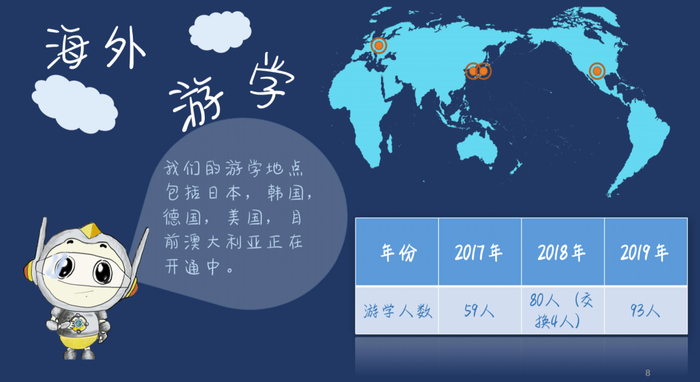 海外游学

我们的游学地点包括日本，韩国，德国，美国，目前澳大利亚正在开通中。

| 年份 | 2017年 | 2018年 | 2019年 |
|---|---|---|---|
| 游学人数 | 59人 | 80人（交换4人） | 93人 |

8